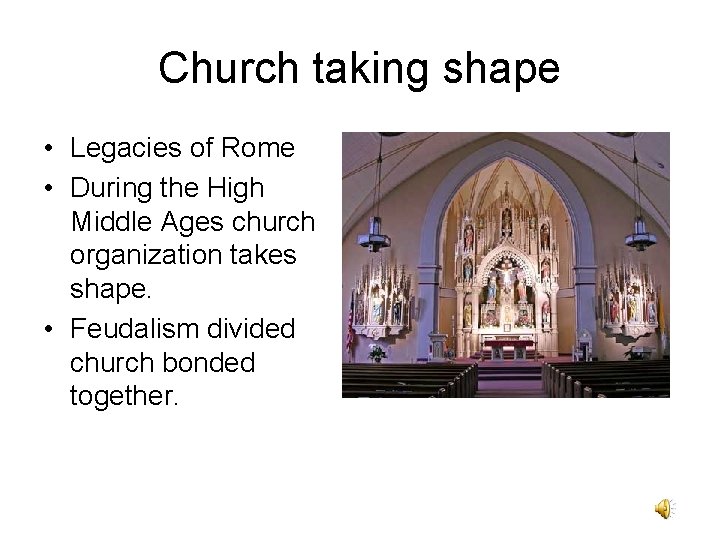 Church taking shape

• Legacies of Rome
• During the High Middle Ages church organization takes shape.
• Feudalism divided church bonded together.